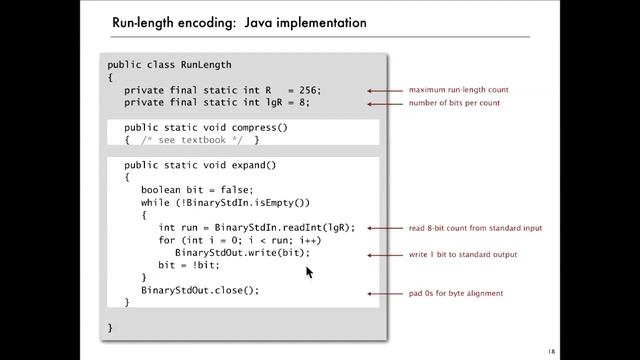 Run-length encoding: Java implementation

public class RunLength
{
private final static int R = 256;
private final static int lgR = 8;

public static void compress()
{ /* see textbook */ }

public static void expand()
{
boolean bit = false;
while (!BinaryStdIn.isEmpty())
{
int run = BinaryStdIn.readInt(lgR);
for (int i = 0; i < run; i++)
BinaryStdOut.write(bit);
bit = !bit;
}
BinaryStdOut.close();
}

}

maximum run-length count

number of bits per count

read 8-bit count from standard input

write 1 bit to standard output

pad 0s for byte alignment

18